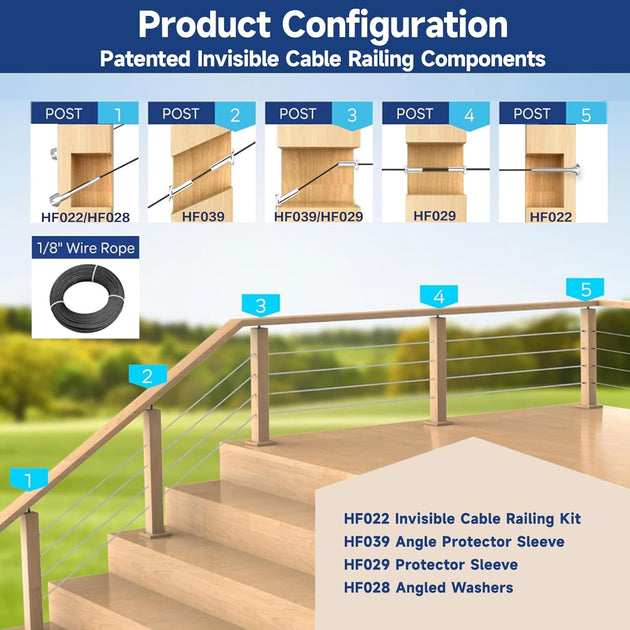 Product Configuration
Patented Invisible Cable Railing Components

POST 1
HF022/HF028

POST 2
HF039

POST 3
HF039/HF029

POST 4
HF029

POST 5
HF022

1/8" Wire Rope

3

4

5

2

1

HF022 Invisible Cable Railing Kit
HF039 Angle Protector Sleeve
HF029 Protector Sleeve
HF028 Angled Washers